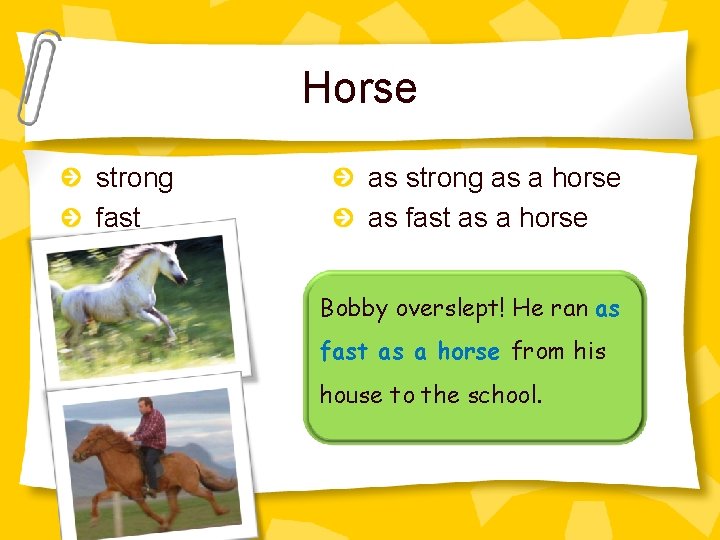 Horse

strong
fast

as strong as a horse
as fast as a horse

Bobby overslept! He ran as fast as a horse from his house to the school.